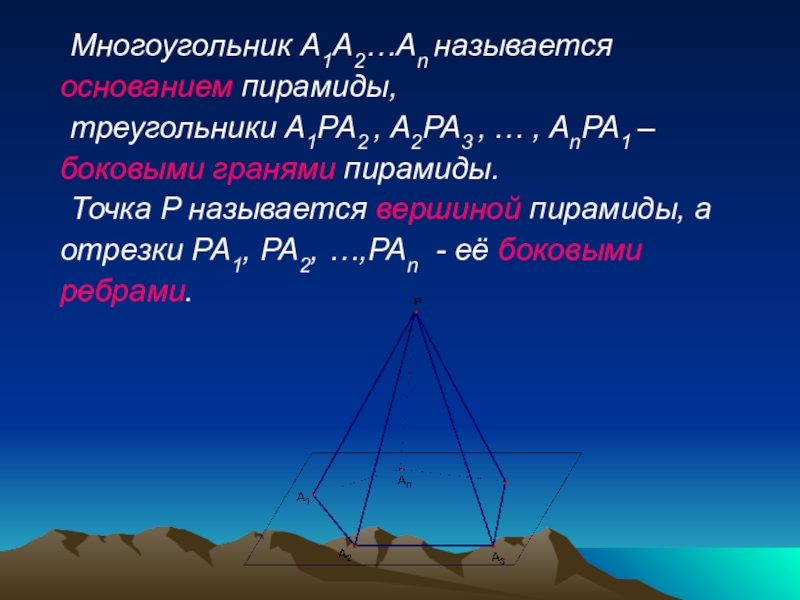 Многоугольник $A_1A_2…A_n$ называется основанием пирамиды,

треугольники $A_1PA_2$ , $A_2PA_3$ , … , $A_nPA_1$ – боковыми гранями пирамиды.

Точка P называется вершиной пирамиды, а отрезки $PA_1$, $PA_2$, …,$PA_n$ - её боковыми ребрами.

P

$A_n$

$A_1$

$A_2$

$A_3$